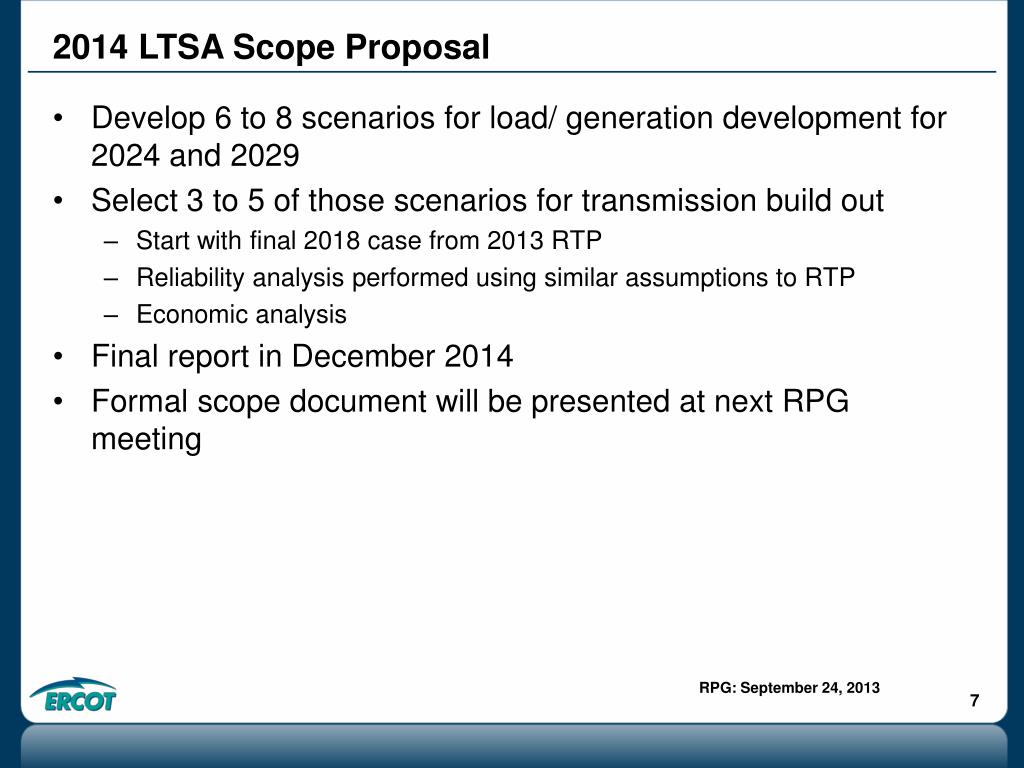 2014 LTSA Scope Proposal

• Develop 6 to 8 scenarios for load/ generation development for 2024 and 2029

• Select 3 to 5 of those scenarios for transmission build out

– Start with final 2018 case from 2013 RTP

– Reliability analysis performed using similar assumptions to RTP

– Economic analysis

• Final report in December 2014

• Formal scope document will be presented at next RPG meeting

ERCOT

RPG: September 24, 2013

7